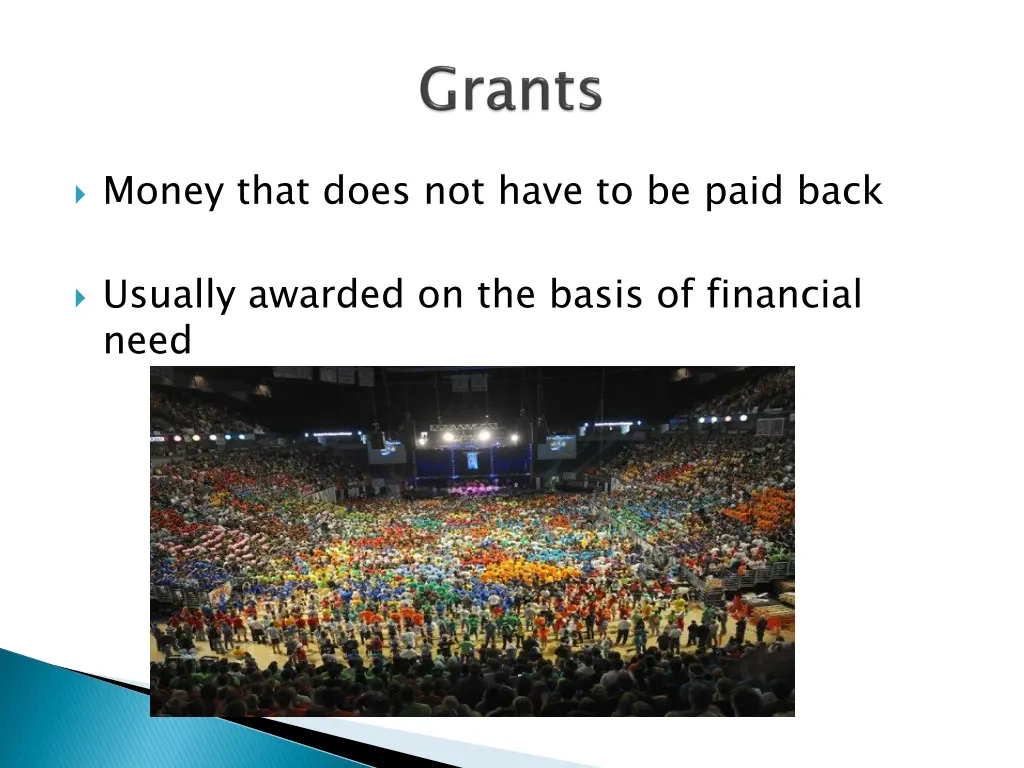 Grants

Money that does not have to be paid back

Usually awarded on the basis of financial need